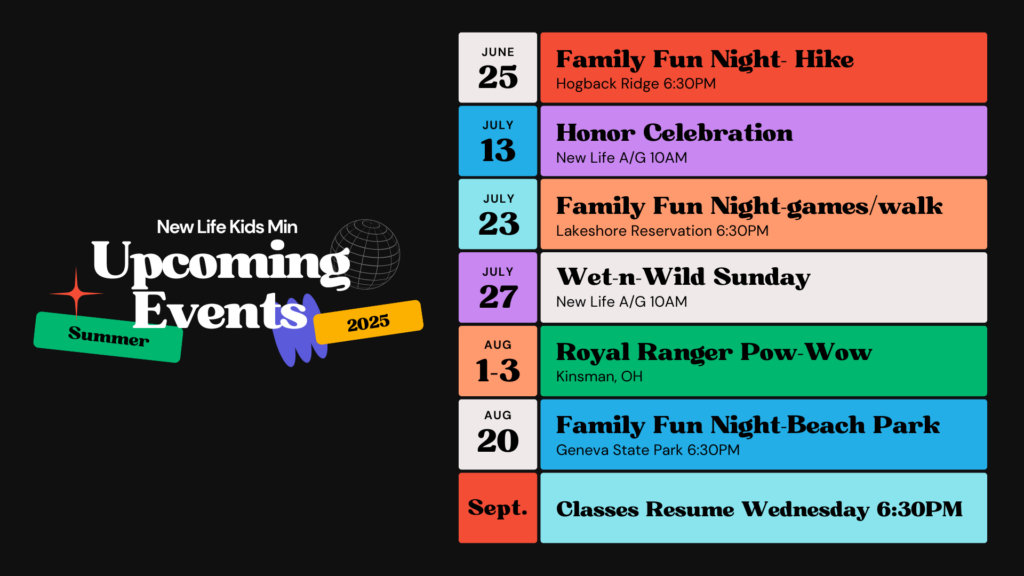 New Life Kids Min
Upcoming Events
Summer
2025

JUNE
25
Family Fun Night- Hike
Hogback Ridge 6:30PM

JULY
13
Honor Celebration
New Life A/G 10AM

JULY
23
Family Fun Night-games/walk
Lakeshore Reservation 6:30PM

JULY
27
Wet-n-Wild Sunday
New Life A/G 10AM

AUG
1-3
Royal Ranger Pow-Wow
Kinsman, OH

AUG
20
Family Fun Night-Beach Park
Geneva State Park 6:30PM

Sept.
Classes Resume Wednesday 6:30PM